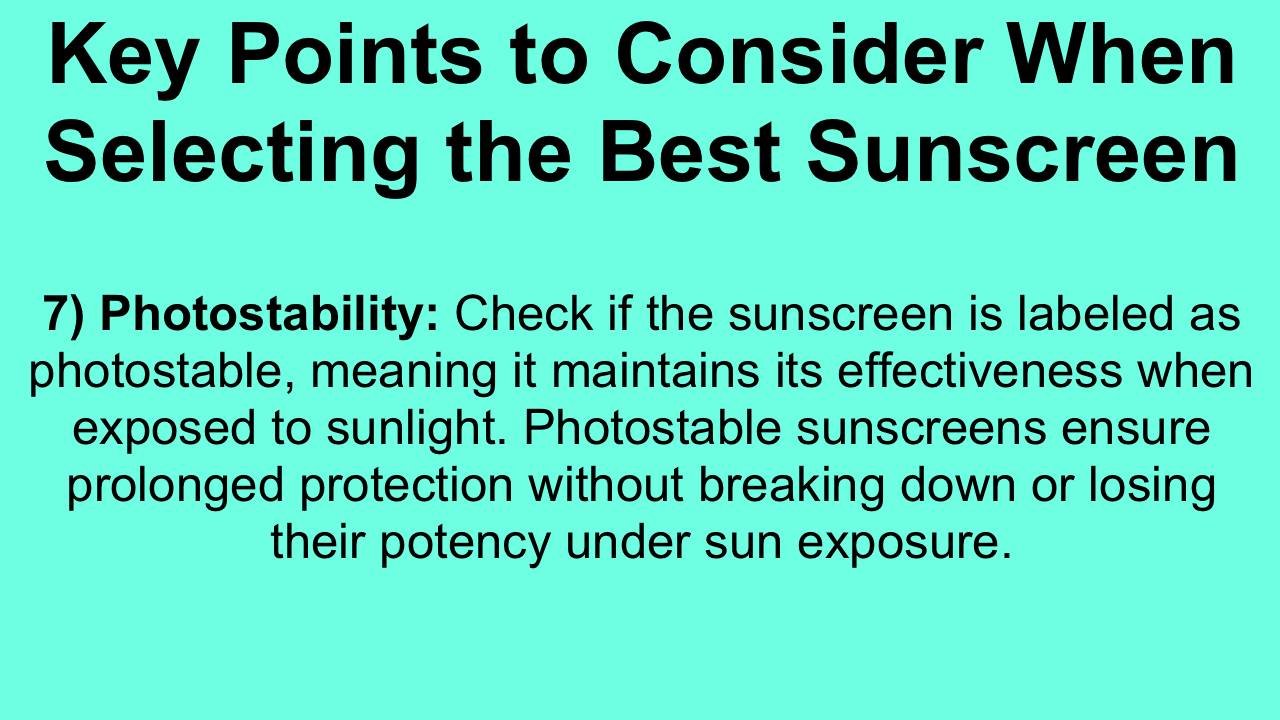 Key Points to Consider When Selecting the Best Sunscreen

7) Photostability: Check if the sunscreen is labeled as photostable, meaning it maintains its effectiveness when exposed to sunlight. Photostable sunscreens ensure prolonged protection without breaking down or losing their potency under sun exposure.